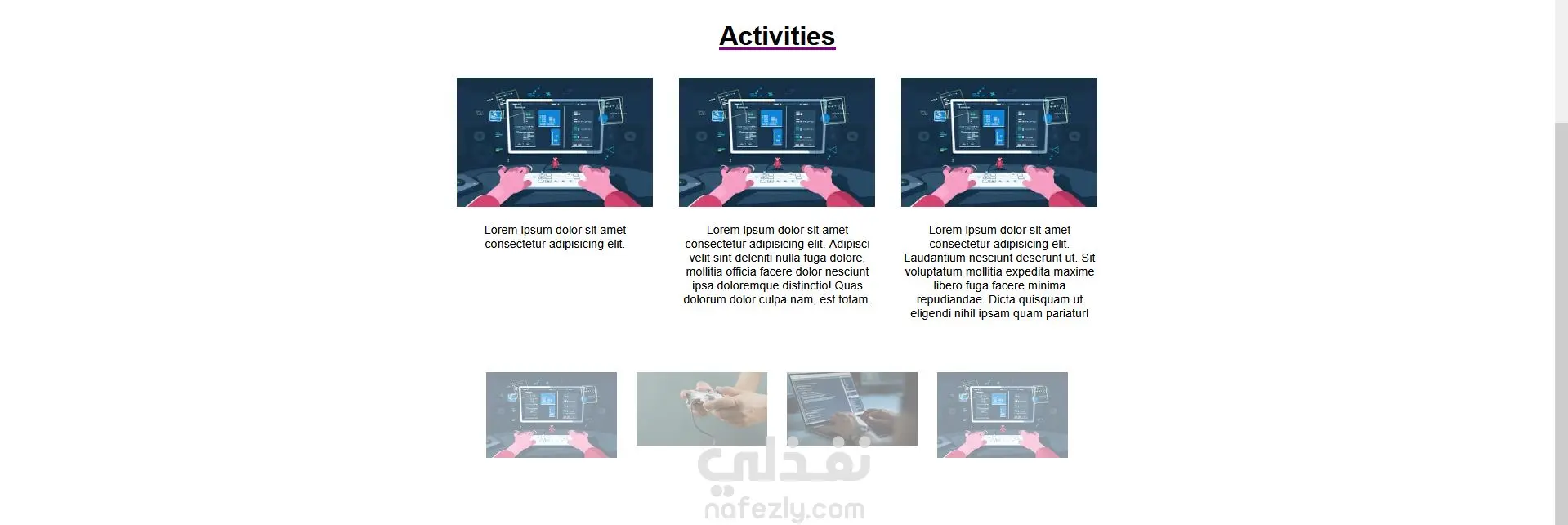 Activities

Lorem ipsum dolor sit amet consectetur adipisicing elit.

Lorem ipsum dolor sit amet consectetur adipisicing elit. Adipisci velit sint deleniti nulla fuga dolore, mollitia officia facere dolor nesciunt ipsa doloremque distinctio! Quas dolorum dolor culpa nam, est totam.

Lorem ipsum dolor sit amet consectetur adipisicing elit. Laudantium nesciunt deserunt ut. Sit voluptatum mollitia expedita maxime libero fuga facere minima repudiandae. Dicta quisquam ut eligendi nihil ipsam quam pariatur!

نفذلي
nafezly.com